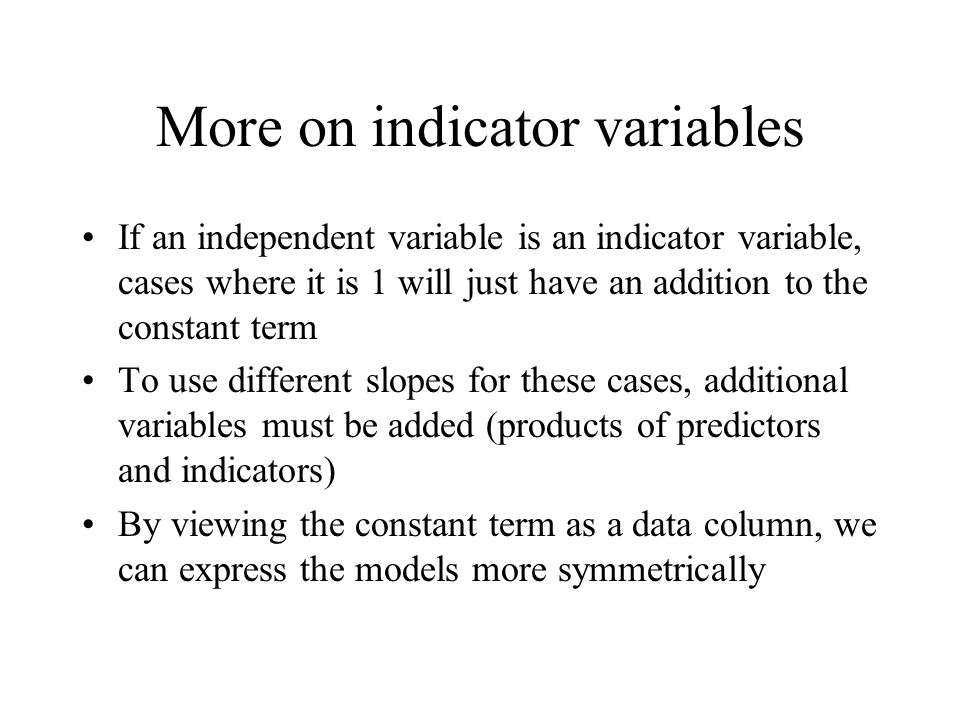 More on indicator variables

• If an independent variable is an indicator variable, cases where it is 1 will just have an addition to the constant term

• To use different slopes for these cases, additional variables must be added (products of predictors and indicators)

• By viewing the constant term as a data column, we can express the models more symmetrically